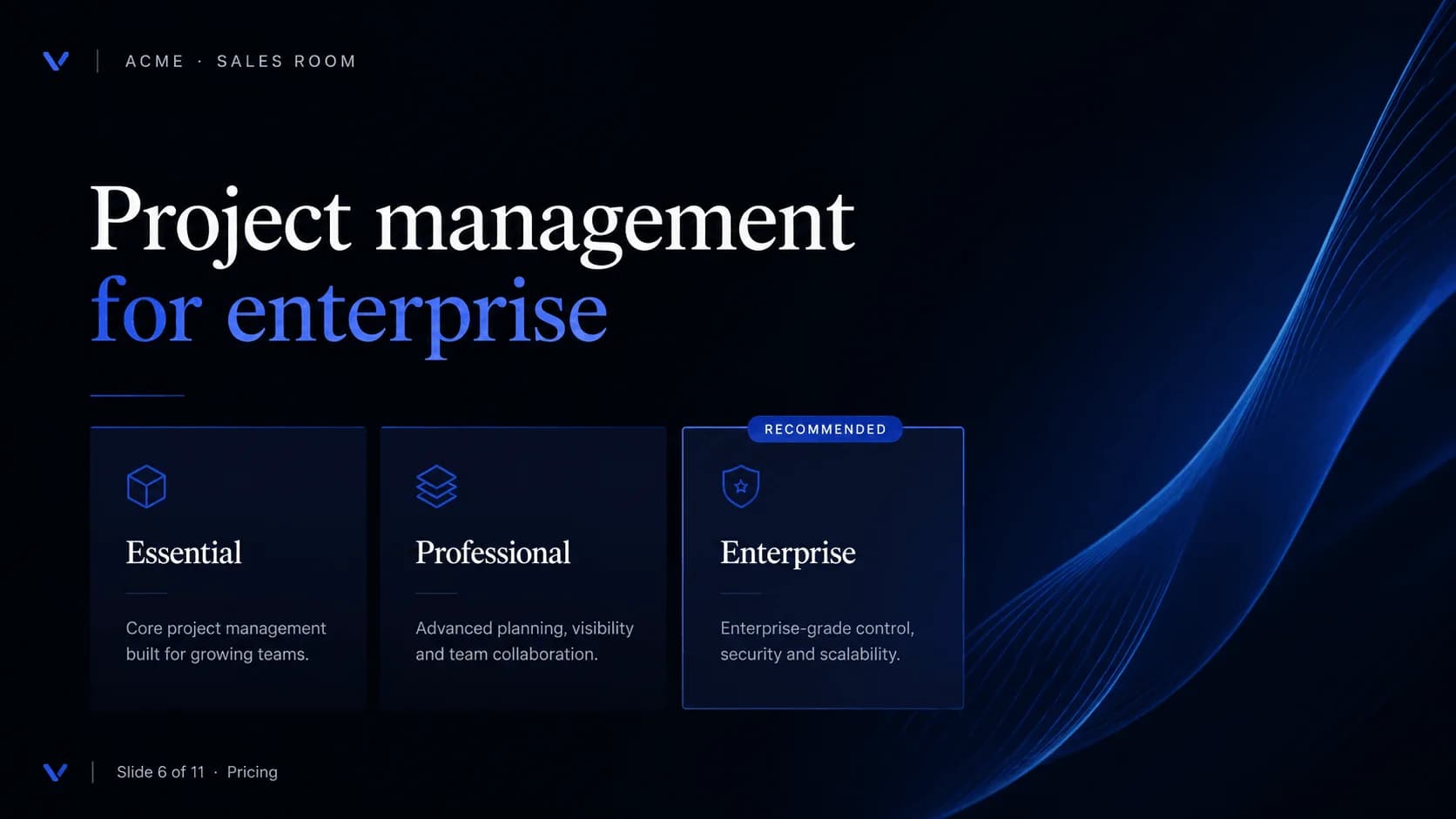 ACME · SALES ROOM

Project management
for enterprise

Essential

Core project management built for growing teams.

Professional

Advanced planning, visibility and team collaboration.

RECOMMENDED

Enterprise

Enterprise-grade control, security and scalability.

Slide 6 of 11 · Pricing